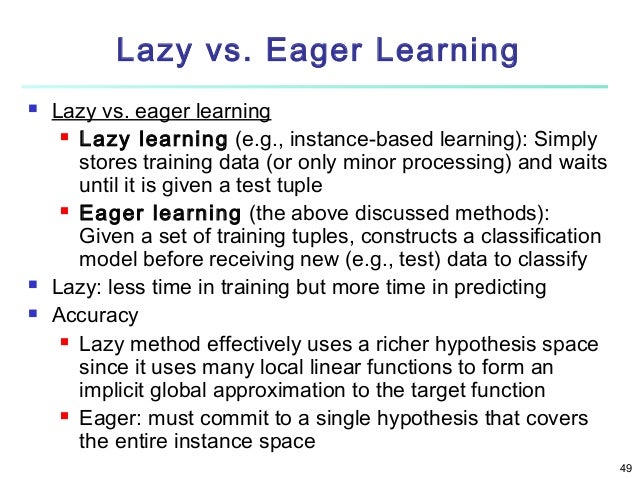 Lazy vs. Eager Learning

Lazy vs. eager learning

Lazy learning (e.g., instance-based learning): Simply stores training data (or only minor processing) and waits until it is given a test tuple

Eager learning (the above discussed methods): Given a set of training tuples, constructs a classification model before receiving new (e.g., test) data to classify

Lazy: less time in training but more time in predicting

Accuracy

Lazy method effectively uses a richer hypothesis space since it uses many local linear functions to form an implicit global approximation to the target function

Eager: must commit to a single hypothesis that covers the entire instance space

49